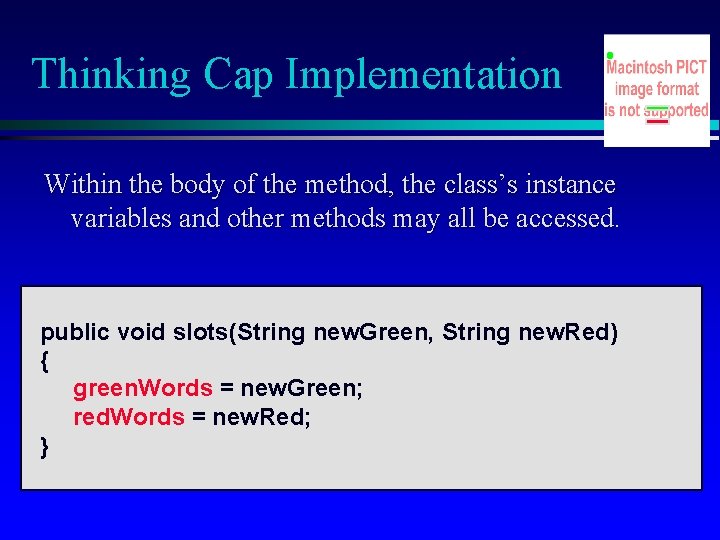 Thinking Cap Implementation

Macintosh PICT image format is not supported

Within the body of the method, the class's instance variables and other methods may all be accessed.

public void slots(String newGreen, String newRed)
{
greenWords = newGreen;
redWords = newRed;
}